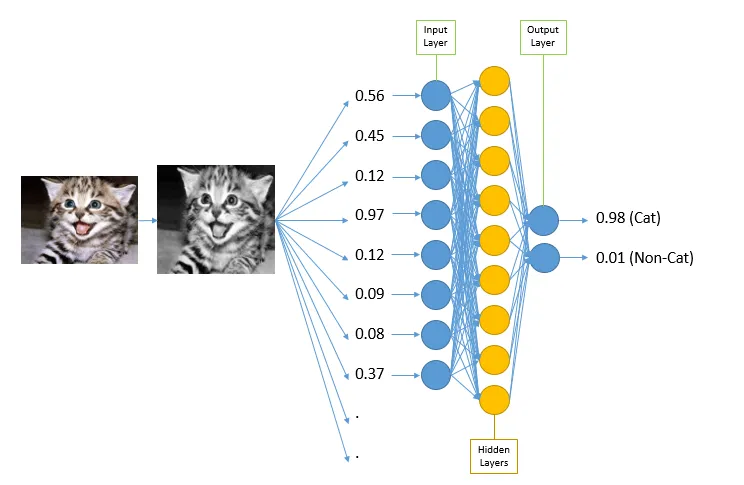 Input Layer

Output Layer

0.56
0.45
0.12
0.97
0.12
0.09
0.08
0.37
.
.

0.98 (Cat)
0.01 (Non-Cat)

Hidden Layers